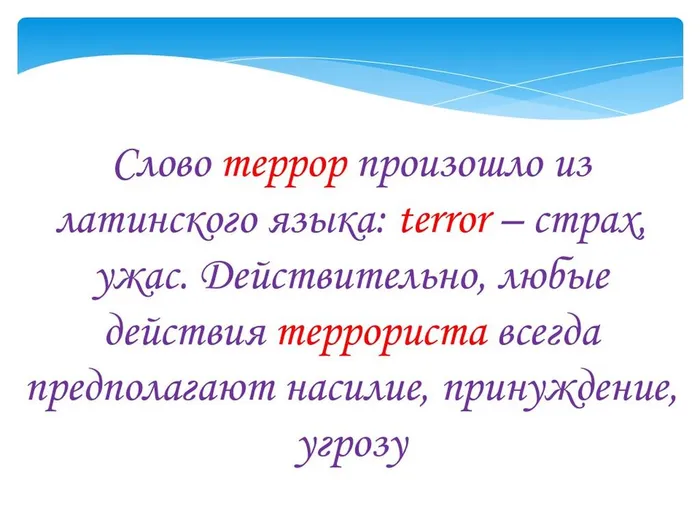 Слово террор произошло из латинского языка: terror – страх, ужас. Действительно, любые действия террориста всегда предполагают насилие, принуждение, угрозу